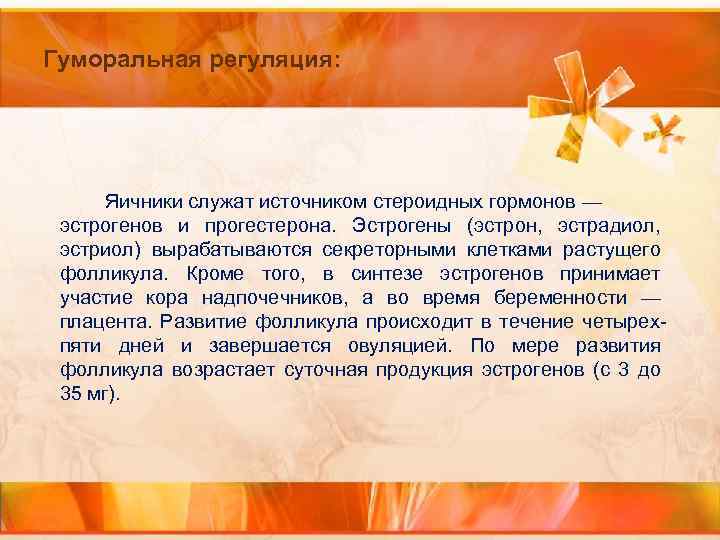 Гуморальная регуляция:

Яичники служат источником стероидных гормонов — эстрогенов и прогестерона. Эстрогены (эстрон, эстрадиол, эстриол) вырабатываются секреторными клетками растущего фолликула. Кроме того, в синтезе эстрогенов принимает участие кора надпочечников, а во время беременности — плацента. Развитие фолликула происходит в течение четырех-пяти дней и завершается овуляцией. По мере развития фолликула возрастает суточная продукция эстрогенов (с 3 до 35 мг).